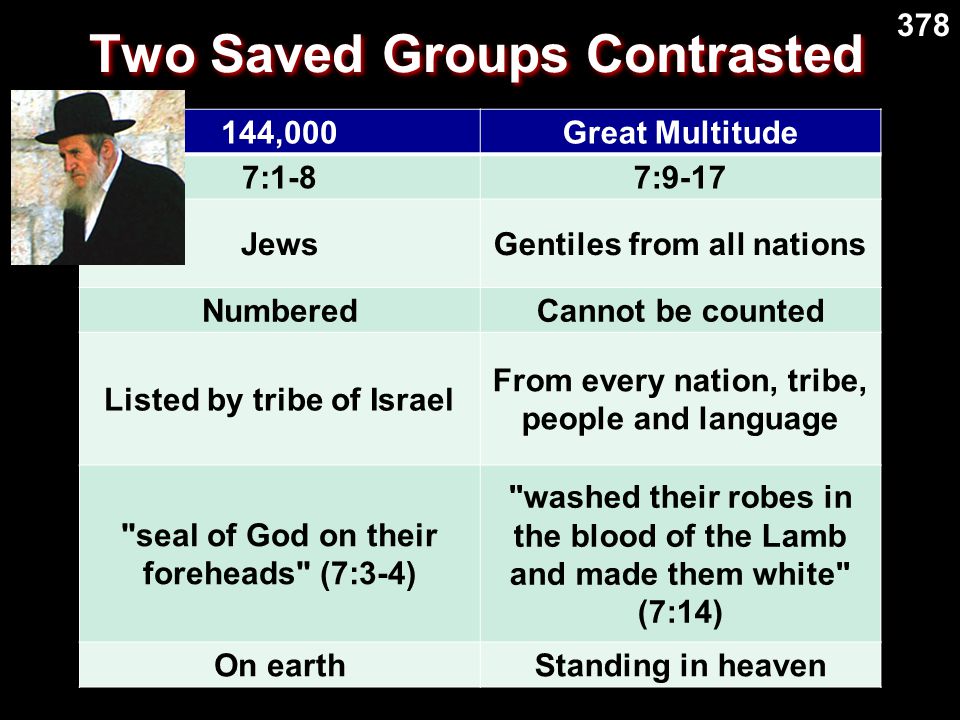 378

Two Saved Groups Contrasted

| 144,000 | Great Multitude |
|---|---|
| 7:1-8 | 7:9-17 |
| Jews | Gentiles from all nations |
| Numbered | Cannot be counted |
| Listed by tribe of Israel | From every nation, tribe, people and language |
| "seal of God on their foreheads" (7:3-4) | "washed their robes in the blood of the Lamb and made them white" (7:14) |
| On earth | Standing in heaven |